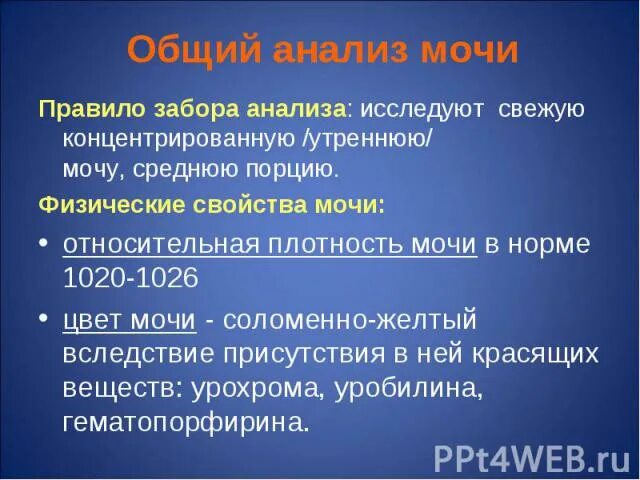 Общий анализ мочи

Правило забора анализа: исследуют свежую концентрированную /утреннюю/ мочу, среднюю порцию.

Физические свойства мочи:

• относительная плотность мочи в норме 1020-1026

• цвет мочи - соломенно-желтый вследствие присутствия в ней красящих веществ: урохрома, уробилина, гематопорфирина.

PPt4WEB.ru